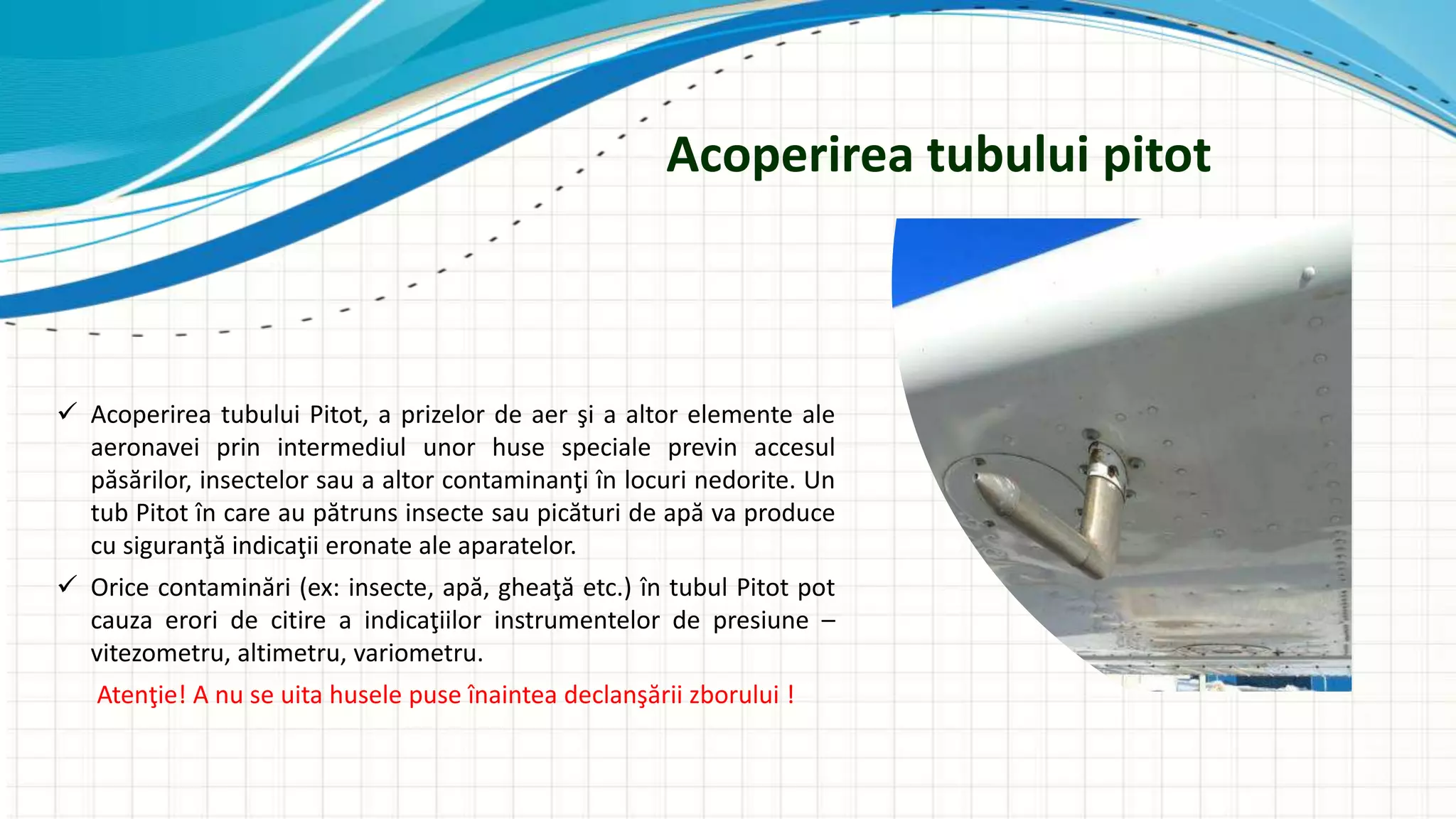 Acoperirea tubului pitot

✓ Acoperirea tubului Pitot, a prizelor de aer şi a altor elemente ale aeronavei prin intermediul unor huse speciale previn accesul păsărilor, insectelor sau a altor contaminanţi în locuri nedorite. Un tub Pitot în care au pătruns insecte sau picături de apă va produce cu siguranţă indicaţii eronate ale aparatelor.

✓ Orice contaminări (ex: insecte, apă, gheaţă etc.) în tubul Pitot pot cauza erori de citire a indicaţiilor instrumentelor de presiune – vitezometru, altimetru, variometru.

Atenţie! A nu se uita husele puse înaintea declanşării zborului !